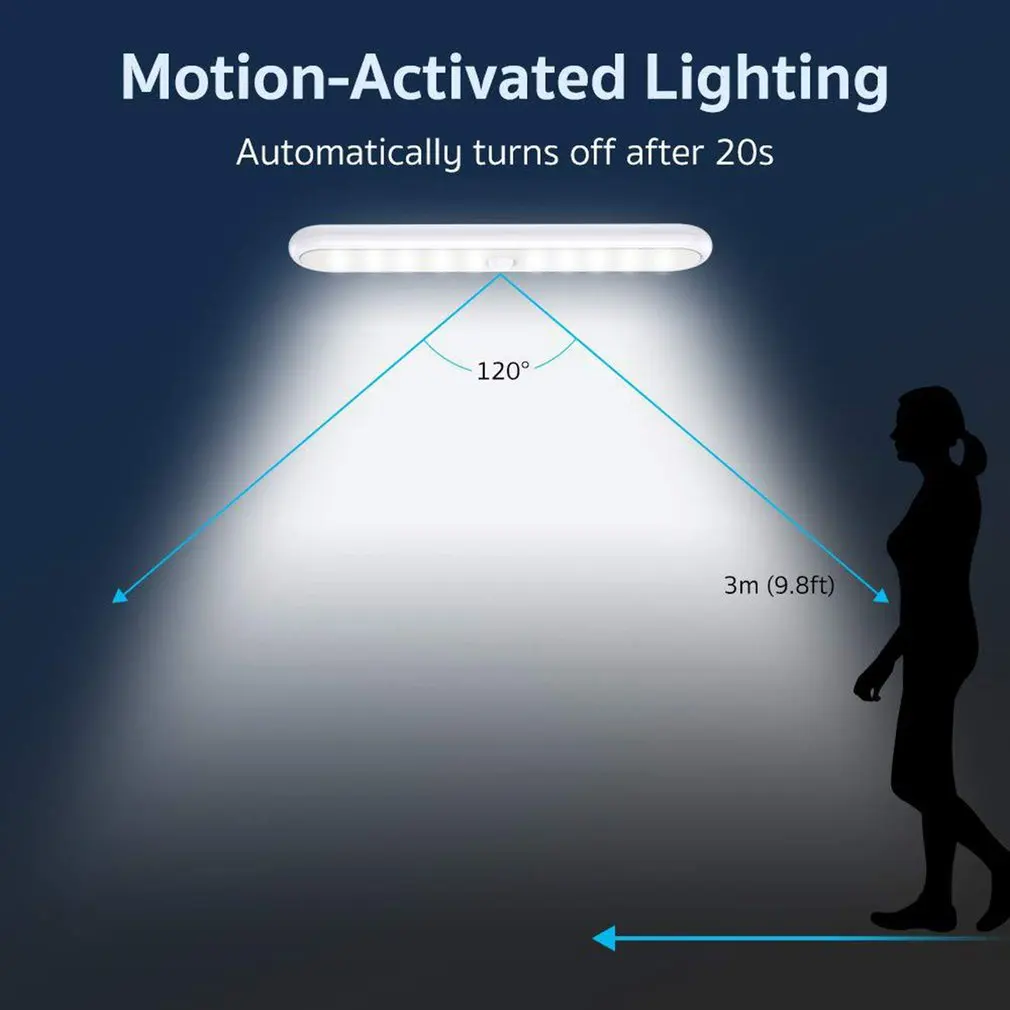 Motion-Activated Lighting

Automatically turns off after 20s

120°

3m (9.8ft)